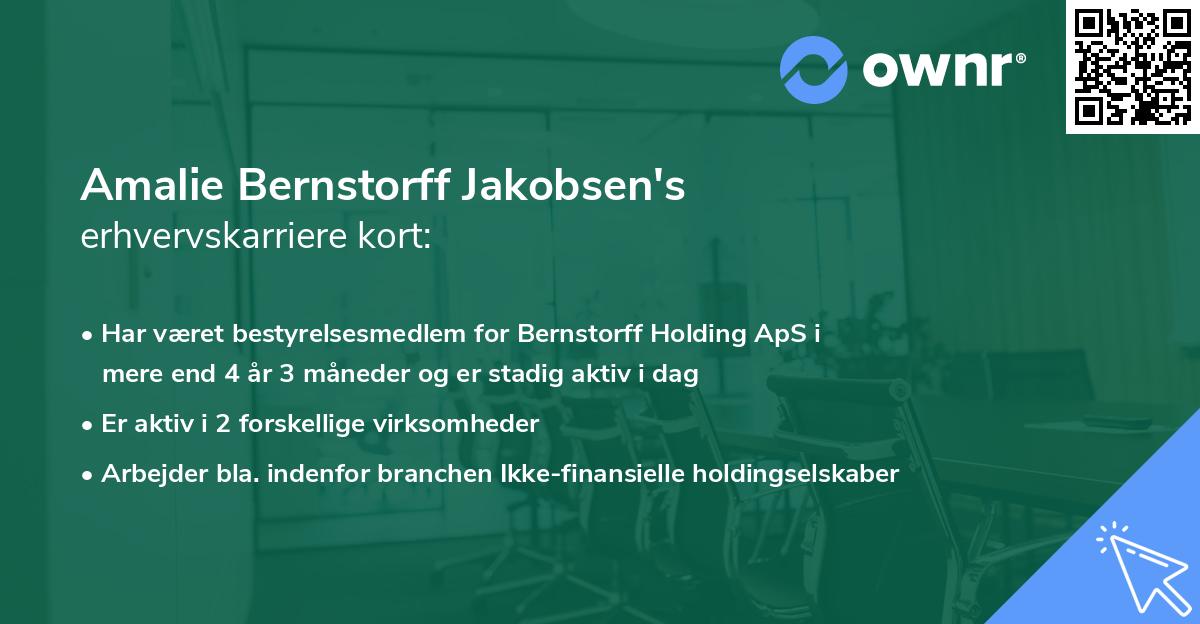 ownr®

Amalie Bernstorff Jakobsen's
erhvervskarriere kort:

• Har været bestyrelsesmedlem for Bernstorff Holding ApS i mere end 4 år 3 måneder og er stadig aktiv i dag

• Er aktiv i 2 forskellige virksomheder

• Arbejder bla. indenfor branchen Ikke-finansielle holdingselskaber